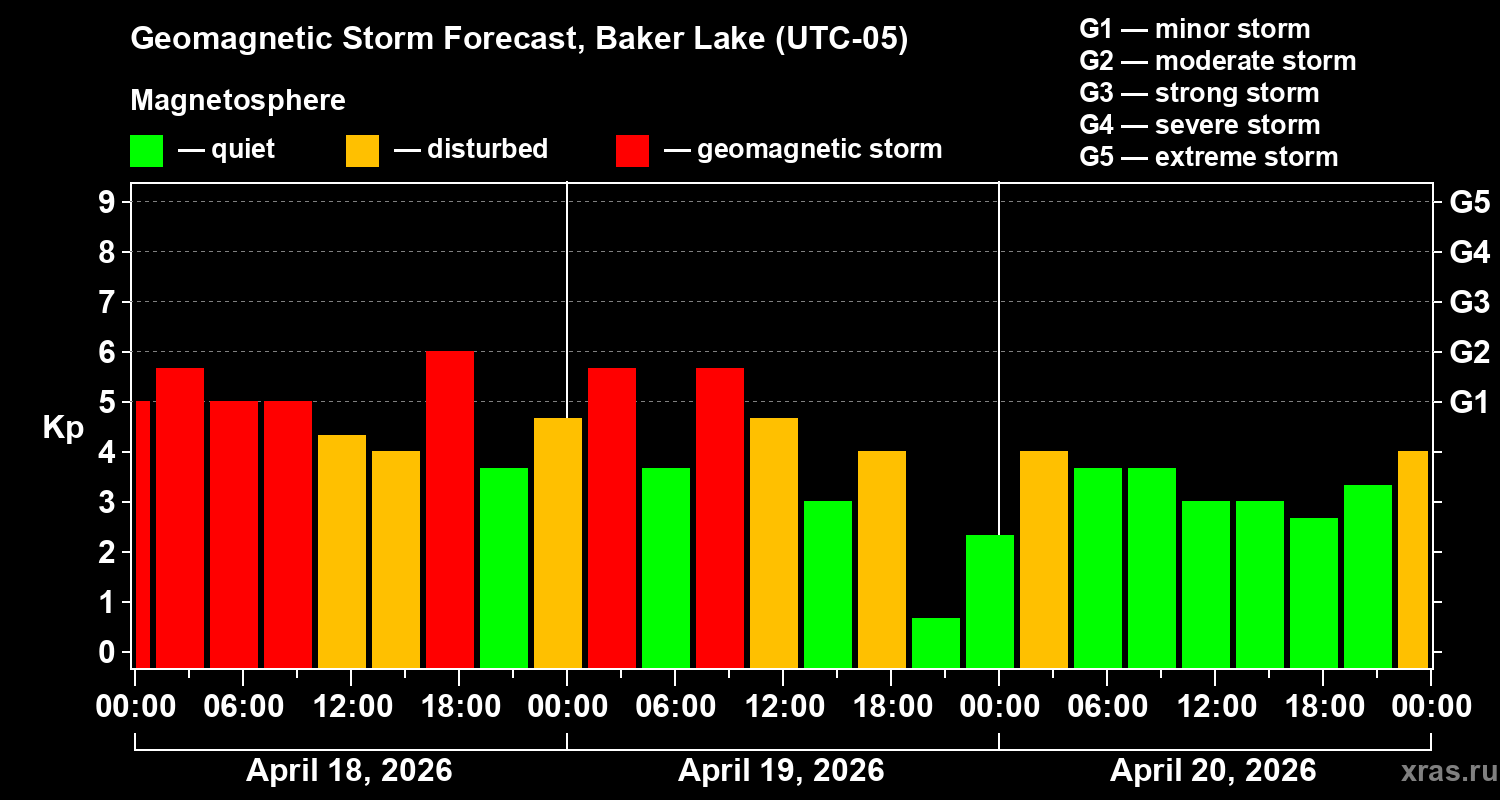 Geomagnetic Storm Forecast, Baker Lake (UTC-05)

Magnetosphere

— quiet — disturbed — geomagnetic storm

G1 — minor storm
G2 — moderate storm
G3 — strong storm
G4 — severe storm
G5 — extreme storm

Kp

9
8
7
6
5
4
3
2
1
0

G5
G4
G3
G2
G1

00:00 06:00 12:00 18:00 00:00 06:00 12:00 18:00 00:00 06:00 12:00 18:00 00:00

April 18, 2026
April 19, 2026
April 20, 2026

xras.ru